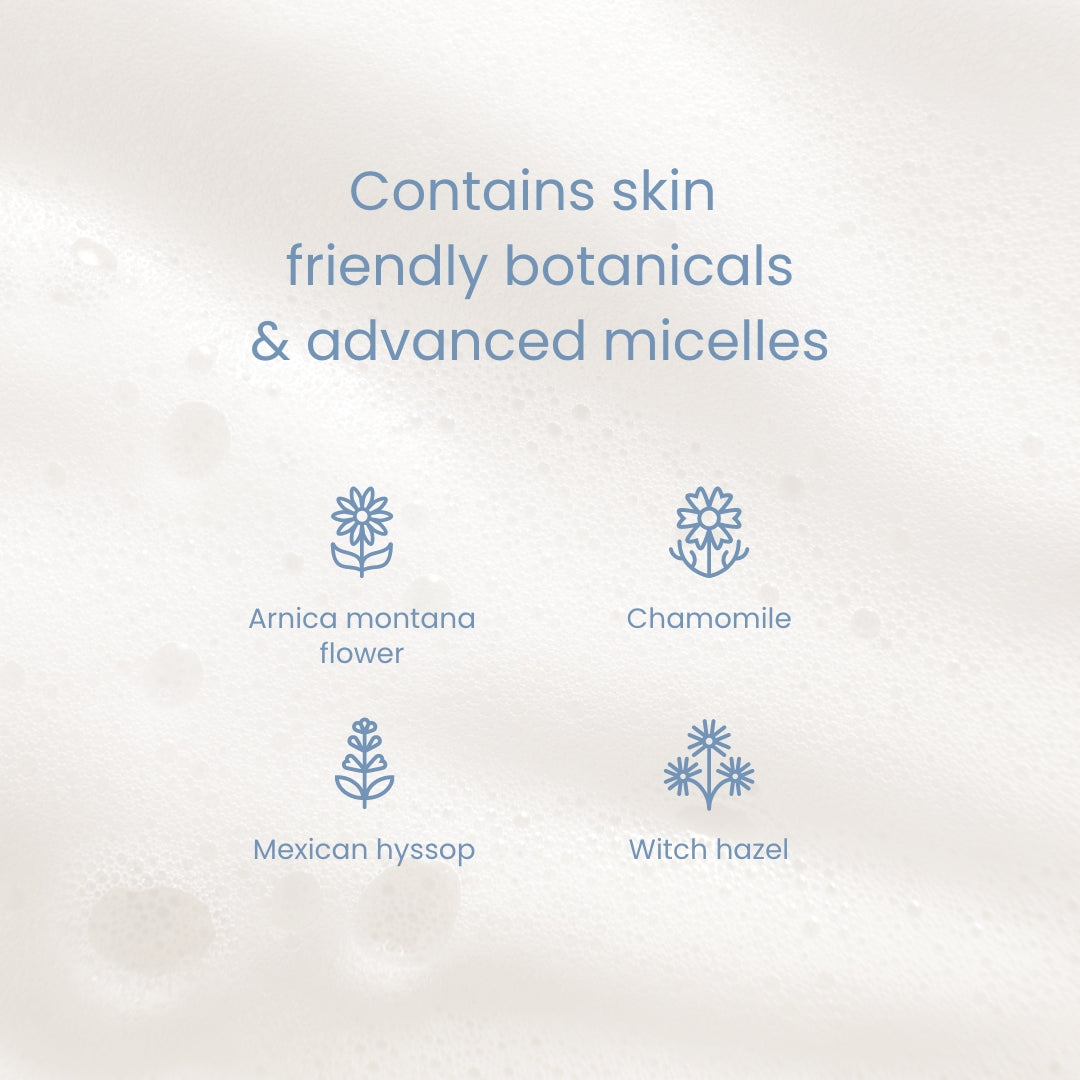 Contains skin friendly botanicals & advanced micelles

Arnica montana flower

Chamomile

Mexican hyssop

Witch hazel